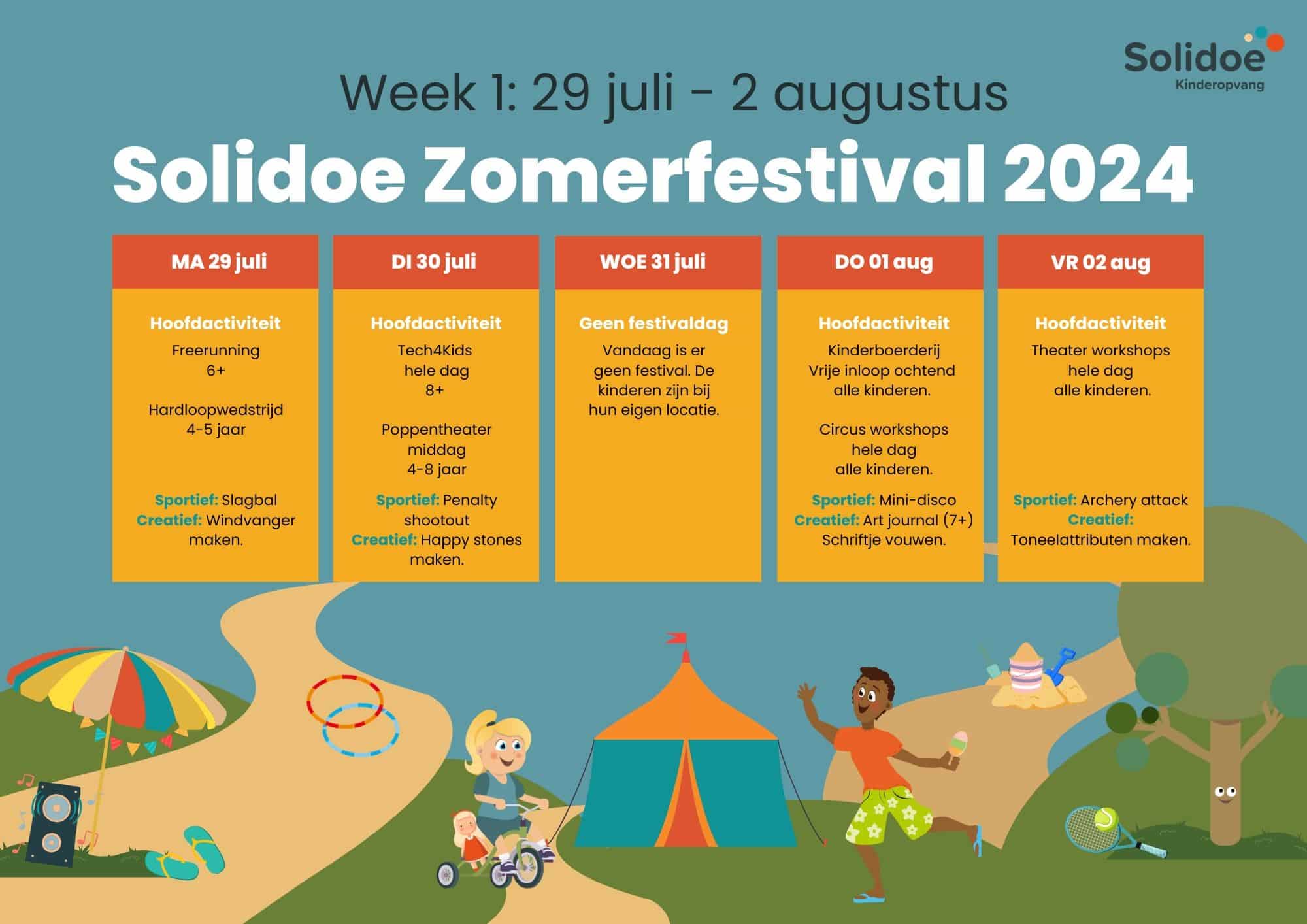 Solidoe
Kinderopvang

Week 1: 29 juli - 2 augustus

Solidoe Zomerfestival 2024

MA 29 juli

Hoofdactiviteit
Freerunning
6+

Hardloopwedstrijd
4-5 jaar

Sportief: Slagbal
Creatief: Windvanger maken.

DI 30 juli

Hoofdactiviteit
Tech4Kids
hele dag
8+

Poppentheater
middag
4-8 jaar

Sportief: Penalty shootout
Creatief: Happy stones maken.

WOE 31 juli

Geen festivaldag
Vandaag is er geen festival. De kinderen zijn bij hun eigen locatie.

DO 01 aug

Hoofdactiviteit
Kinderboerderij
Vrije inloop ochtend
alle kinderen.

Circus workshops
hele dag
alle kinderen.

Sportief: Mini-disco
Creatief: Art journal (7+)
Schriftje vouwen.

VR 02 aug

Hoofdactiviteit
Theater workshops
hele dag
alle kinderen.

Sportief: Archery attack
Creatief:
Toneelattributen maken.